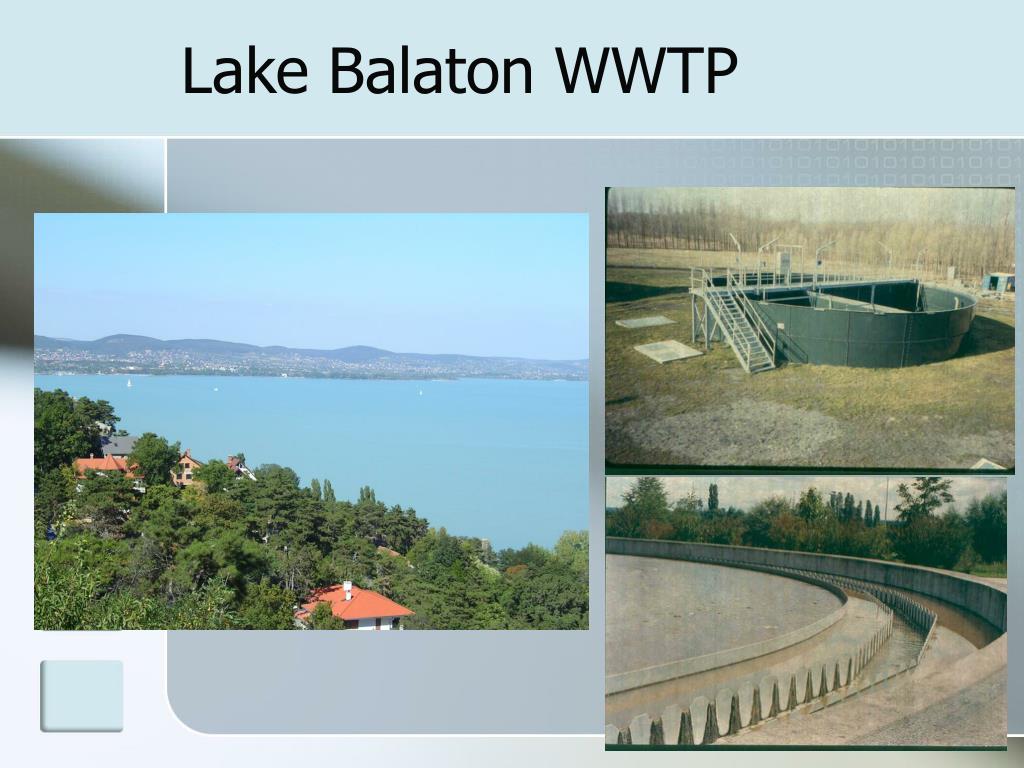 Lake Balaton WWTP